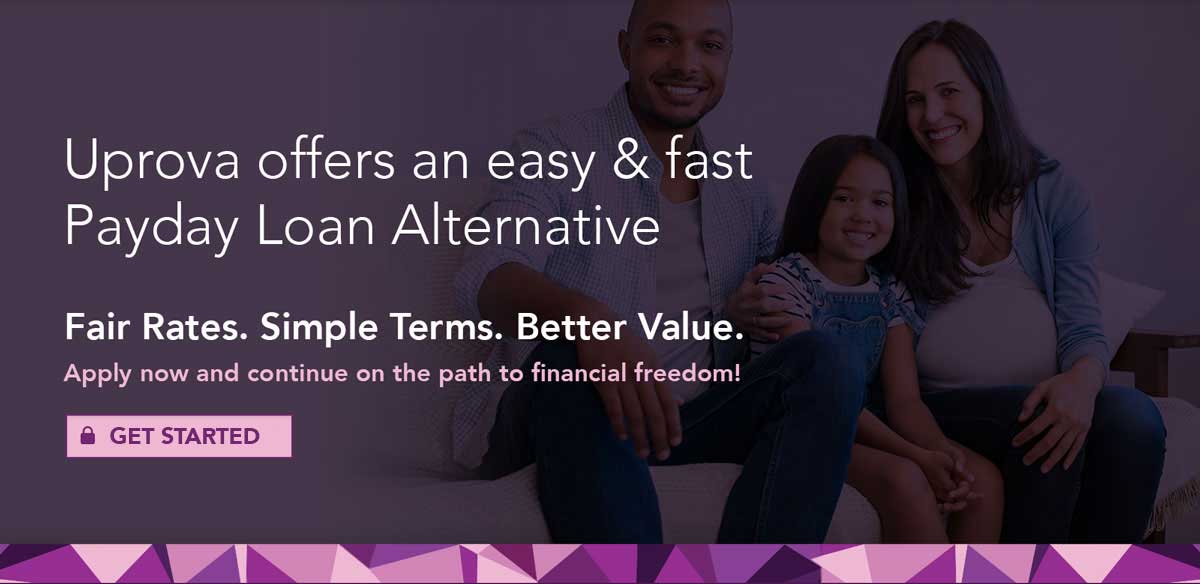 Uprova offers an easy & fast Payday Loan Alternative

Fair Rates. Simple Terms. Better Value.

Apply now and continue on the path to financial freedom!

GET STARTED